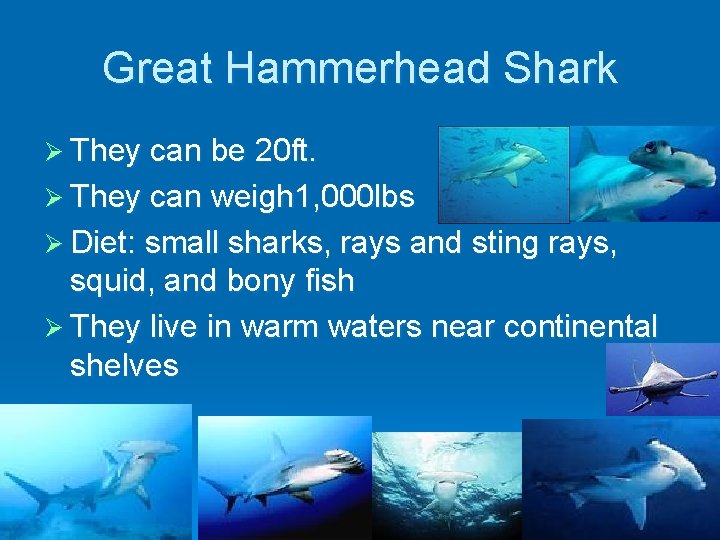 Great Hammerhead Shark

➢ They can be 20ft.

➢ They can weigh1,000lbs

➢ Diet: small sharks, rays and sting rays, squid, and bony fish

➢ They live in warm waters near continental shelves